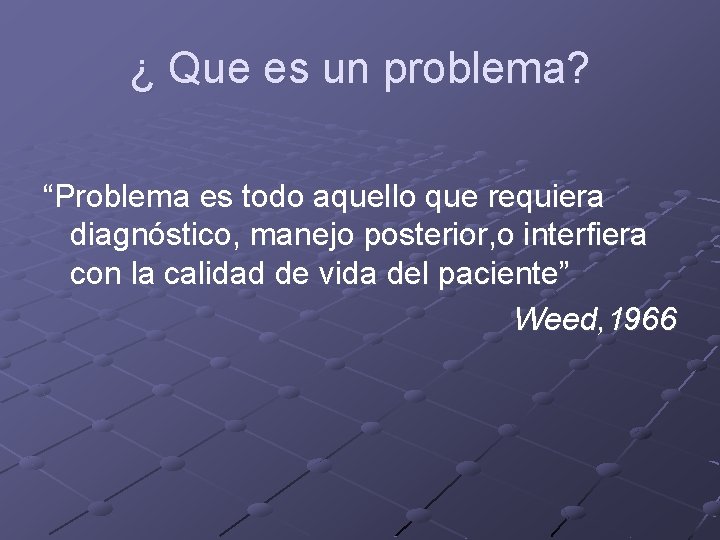 ¿ Que es un problema?

“Problema es todo aquello que requiera diagnóstico, manejo posterior,o interfiera con la calidad de vida del paciente”

Weed,1966